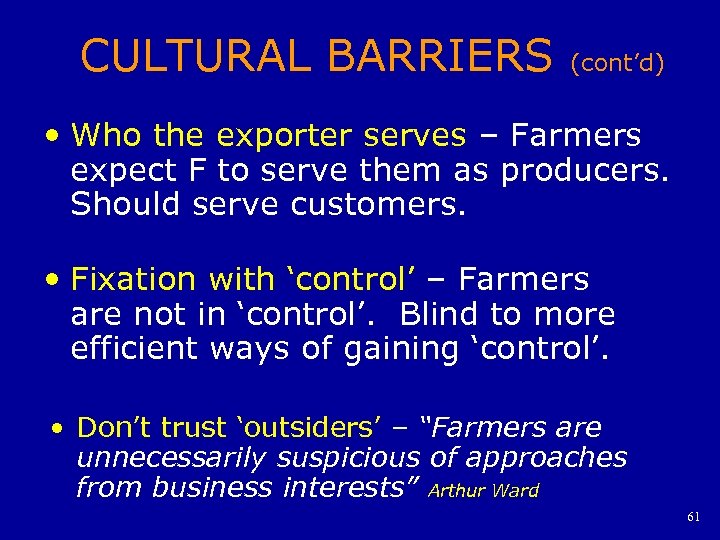 CULTURAL BARRIERS (cont'd)

• Who the exporter serves – Farmers expect F to serve them as producers. Should serve customers.

• Fixation with 'control' – Farmers are not in 'control'. Blind to more efficient ways of gaining 'control'.

• Don't trust 'outsiders' – "Farmers are unnecessarily suspicious of approaches from business interests" Arthur Ward

61